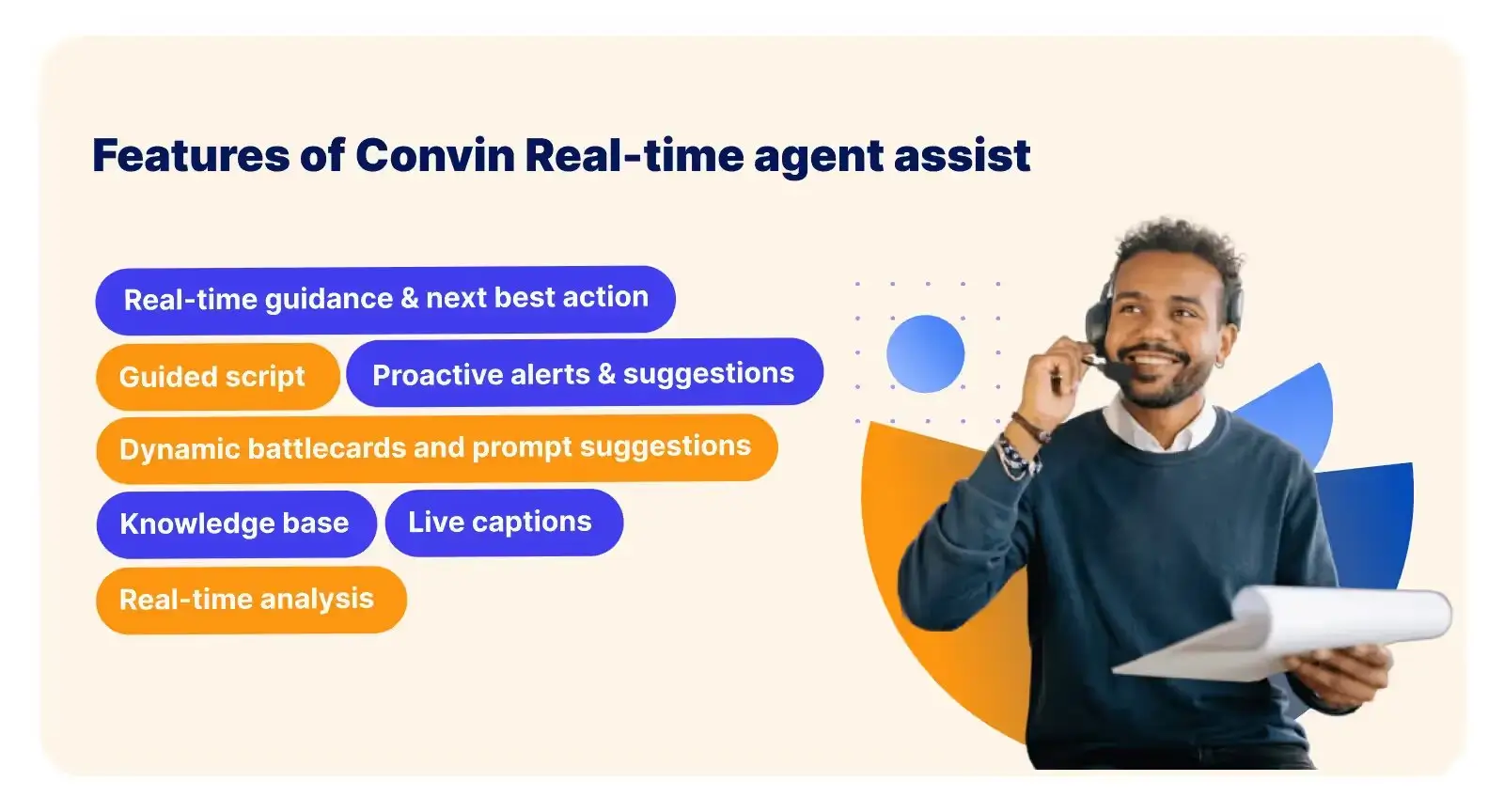 Features of Convin Real-time agent assist

Real-time guidance & next best action

Guided script

Proactive alerts & suggestions

Dynamic battlecards and prompt suggestions

Knowledge base

Live captions

Real-time analysis